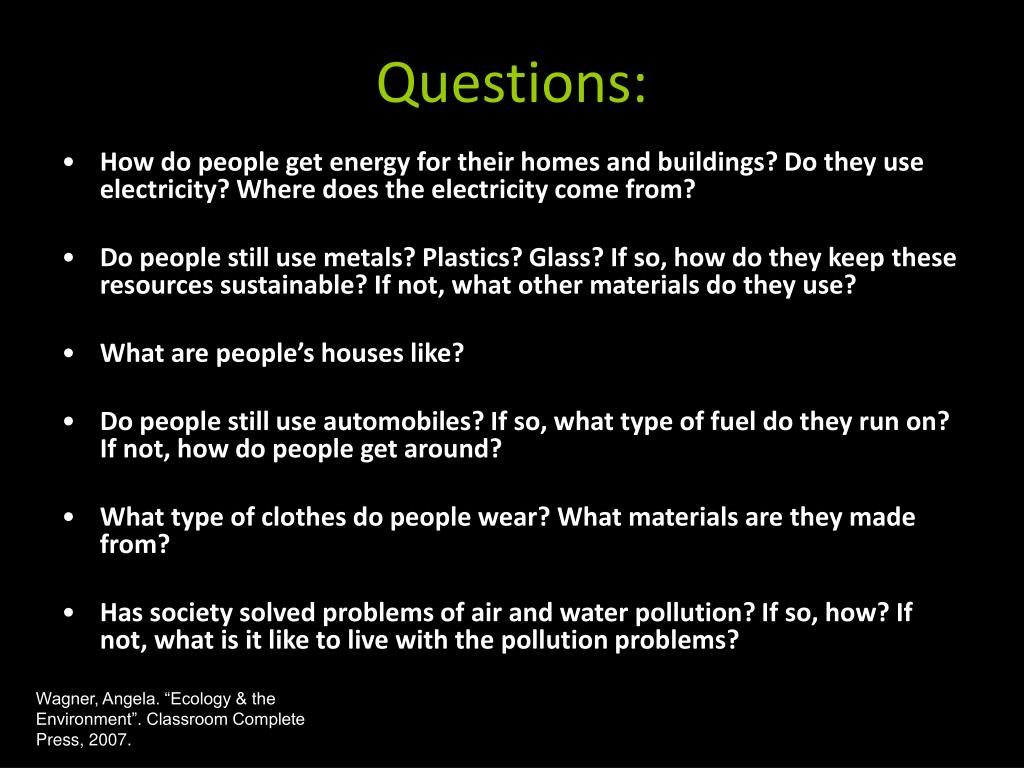 Questions:

• How do people get energy for their homes and buildings? Do they use electricity? Where does the electricity come from?

• Do people still use metals? Plastics? Glass? If so, how do they keep these resources sustainable? If not, what other materials do they use?

• What are people’s houses like?

• Do people still use automobiles? If so, what type of fuel do they run on? If not, how do people get around?

• What type of clothes do people wear? What materials are they made from?

• Has society solved problems of air and water pollution? If so, how? If not, what is it like to live with the pollution problems?

Wagner, Angela. “Ecology & the Environment”. Classroom Complete Press, 2007.